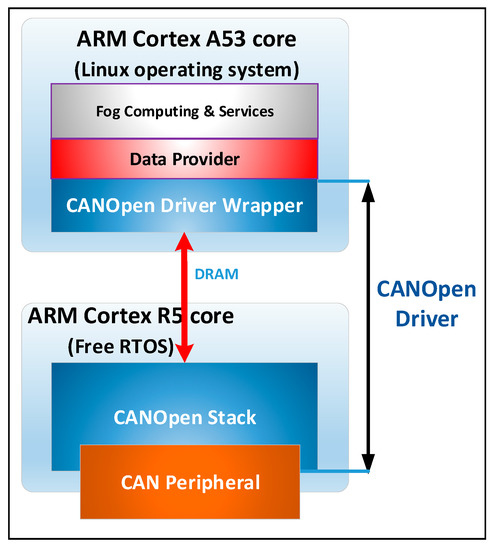 ARM Cortex A53 core
(Linux operating system)

Fog Computing & Services

Data Provider

CANOpen Driver Wrapper

DRAM

CANOpen Driver

ARM Cortex R5 core
(Free RTOS)

CANOpen Stack

CAN Peripheral